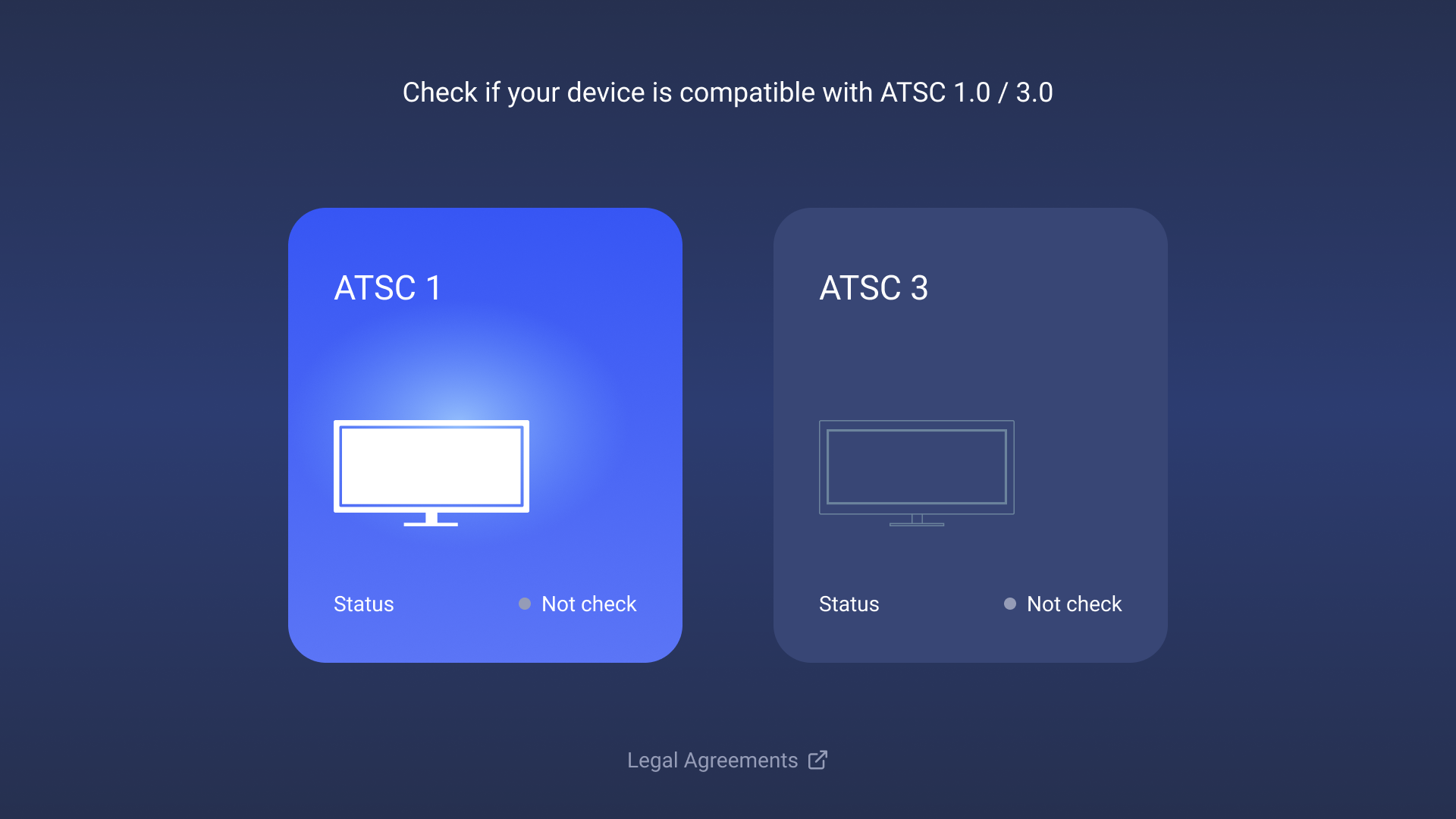 Check if your device is compatible with ATSC 1.0 / 3.0

ATSC 1

Status Not check

ATSC 3

Status Not check

Legal Agreements